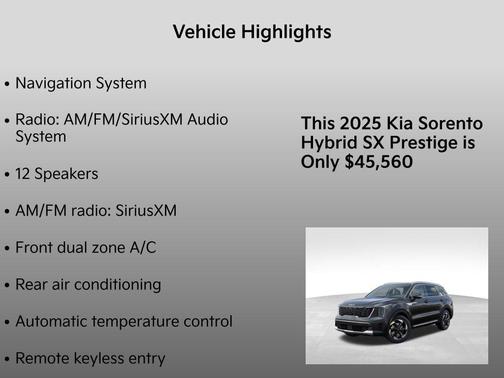 Vehicle Highlights

• Navigation System

• Radio: AM/FM/SiriusXM Audio System

• 12 Speakers

• AM/FM radio: SiriusXM

• Front dual zone A/C

• Rear air conditioning

• Automatic temperature control

• Remote keyless entry

This 2025 Kia Sorento Hybrid SX Prestige is Only $45,560